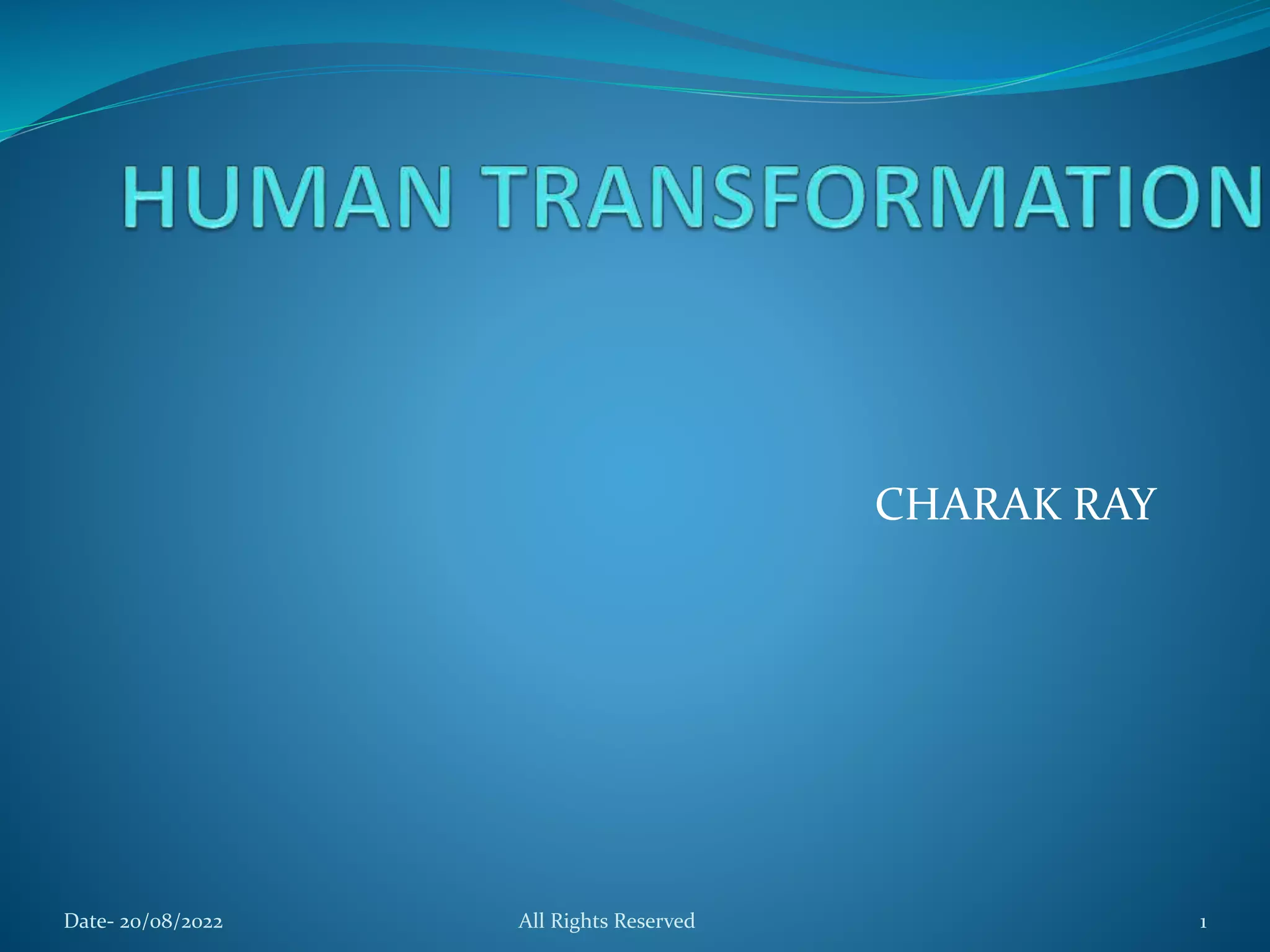 HUMAN TRANSFORMATION

CHARAK RAY

Date- 20/08/2022

All Rights Reserved

1